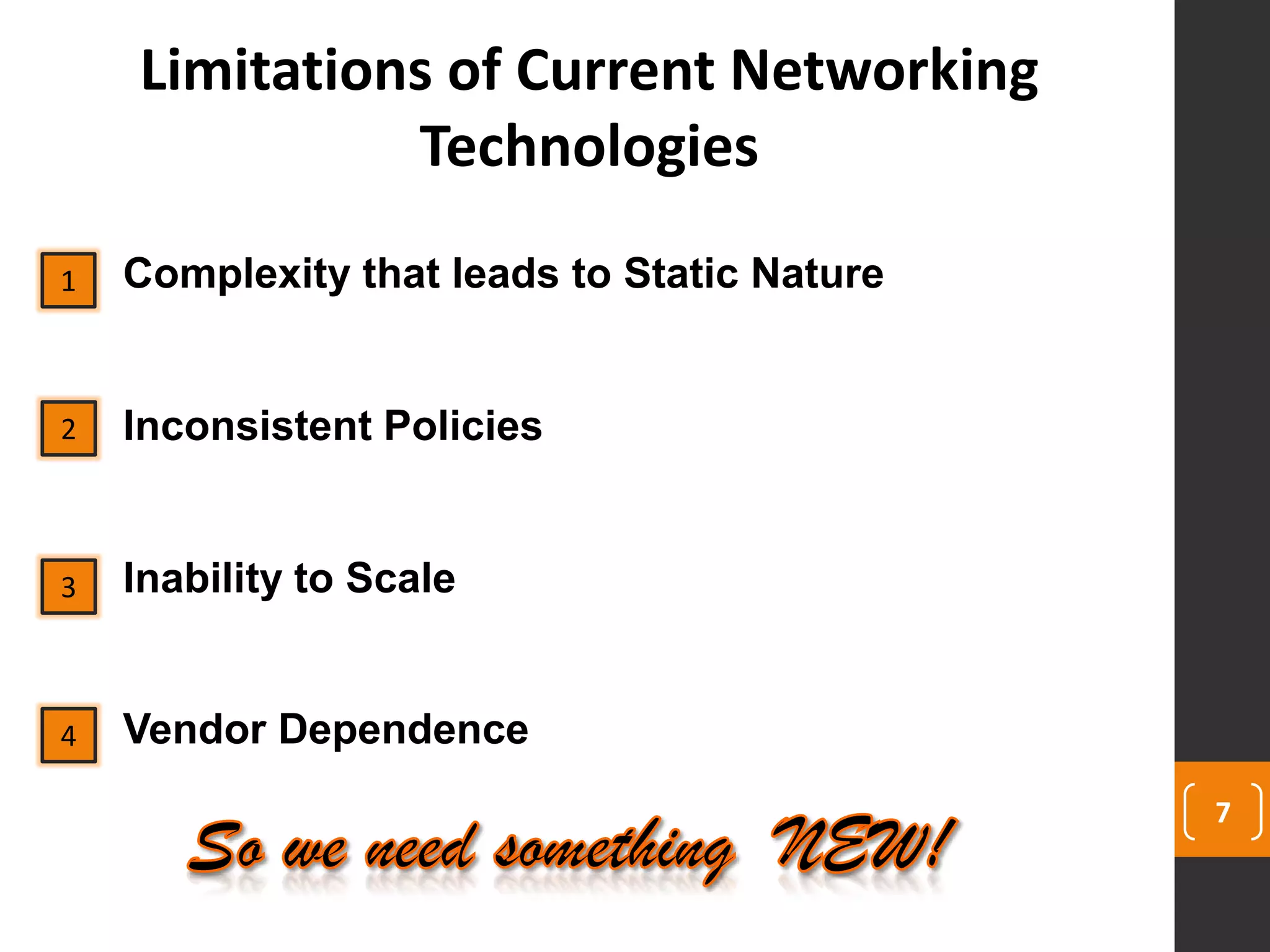 Limitations of Current Networking Technologies

1 Complexity that leads to Static Nature

2 Inconsistent Policies

3 Inability to Scale

4 Vendor Dependence

So we need something NEW!

7